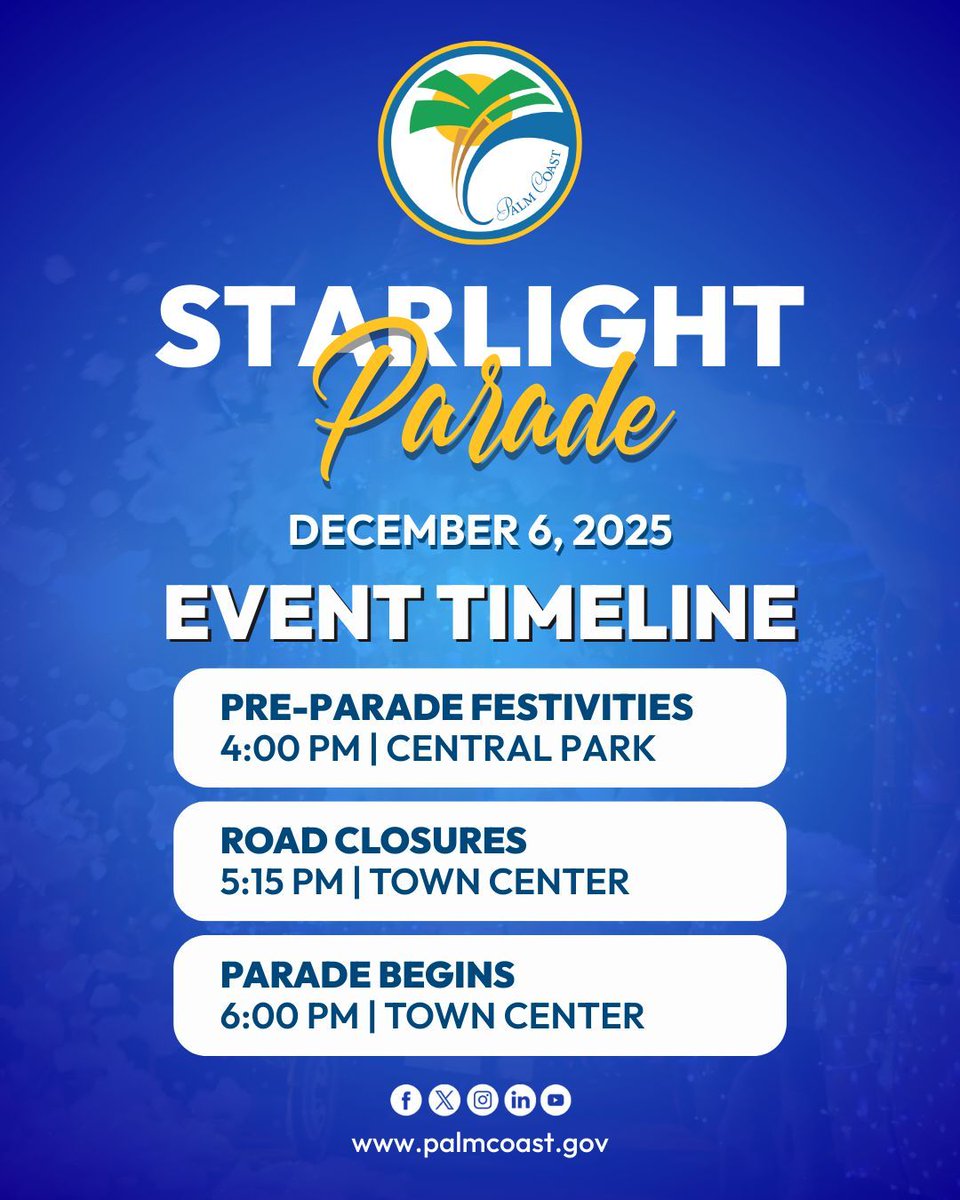 PALM COAST

STARLIGHT
Parade

DECEMBER 6, 2025

EVENT TIMELINE

PRE-PARADE FESTIVITIES
4:00 PM | CENTRAL PARK

ROAD CLOSURES
5:15 PM | TOWN CENTER

PARADE BEGINS
6:00 PM | TOWN CENTER

www.palmcoast.gov